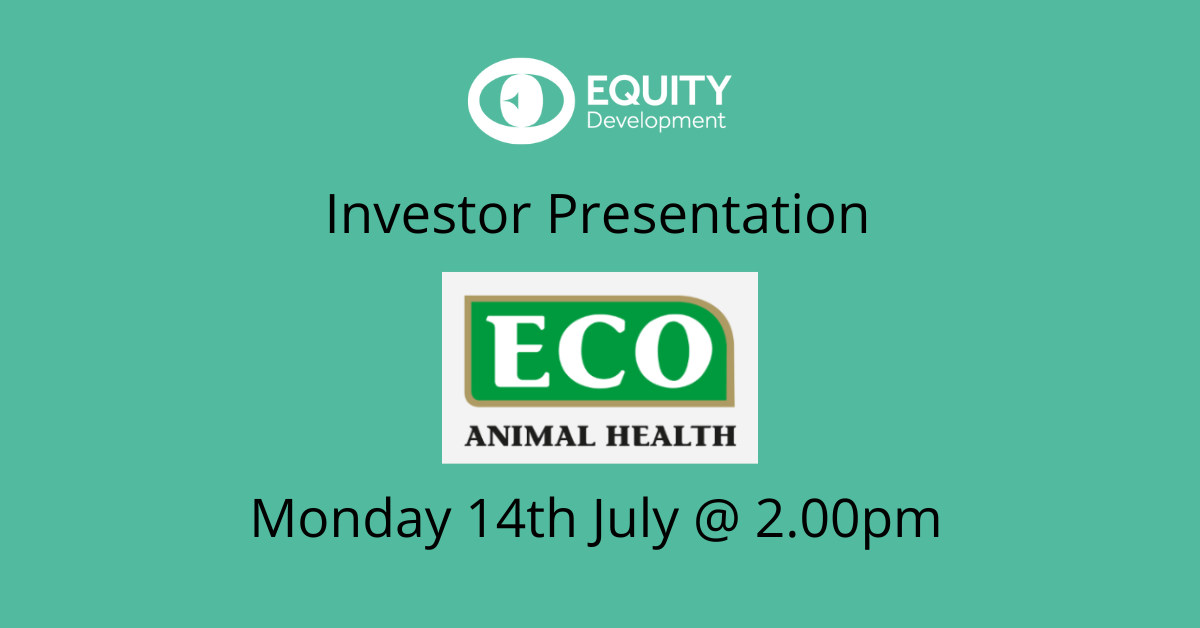 EQUITY
Development

Investor Presentation

ECO
ANIMAL HEALTH

Monday 14th July @ 2.00pm